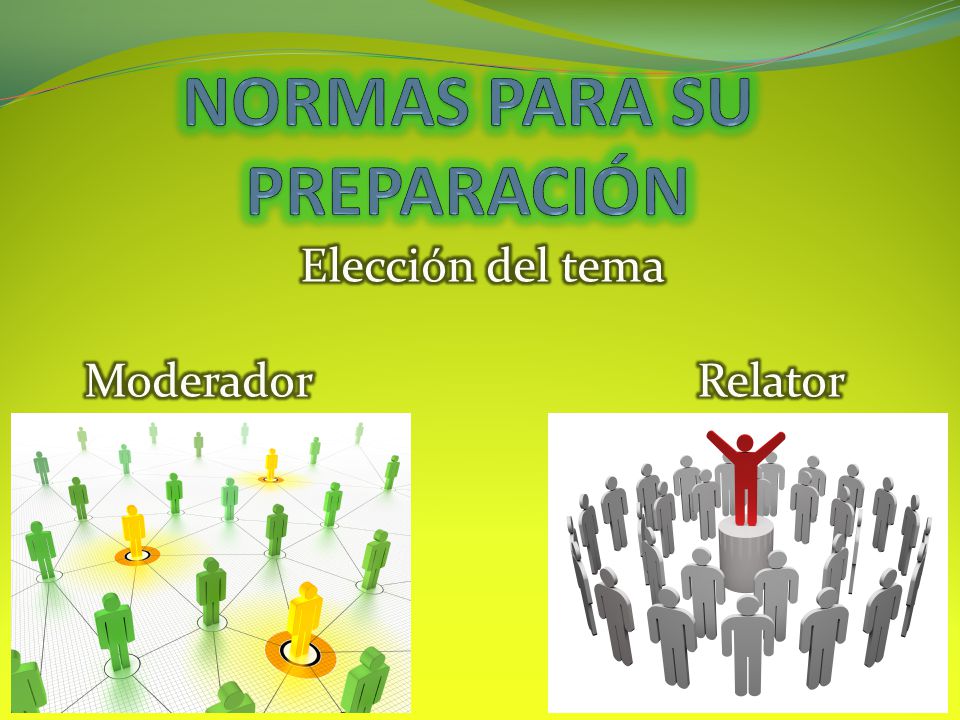 NORMAS PARA SU PREPARACIÓN

Elección del tema

Moderador

Relator